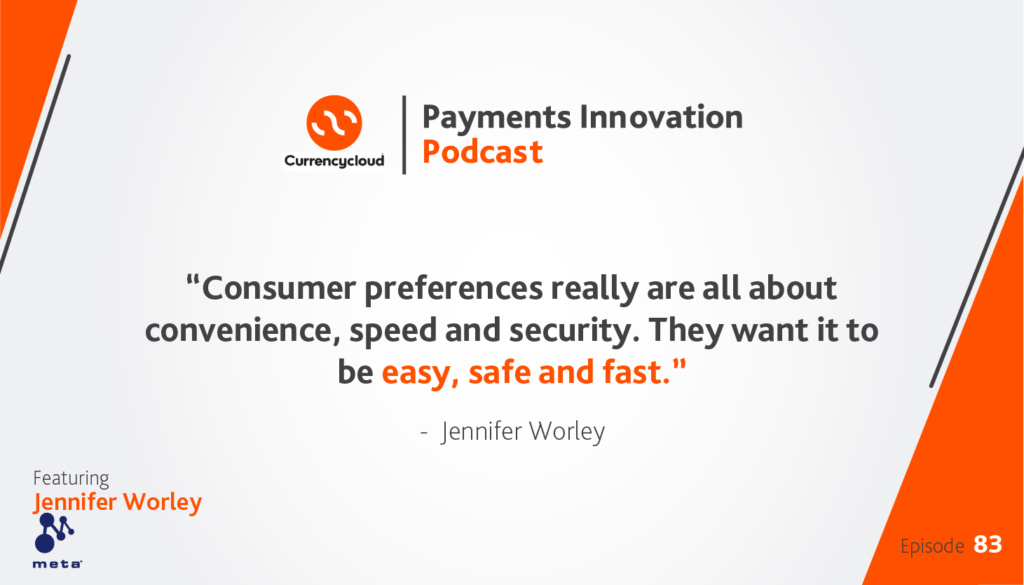 Currencycloud

Payments Innovation
Podcast

"Consumer preferences really are all about convenience, speed and security. They want it to be easy, safe and fast."

- Jennifer Worley

Featuring
Jennifer Worley

meta

Episode 83